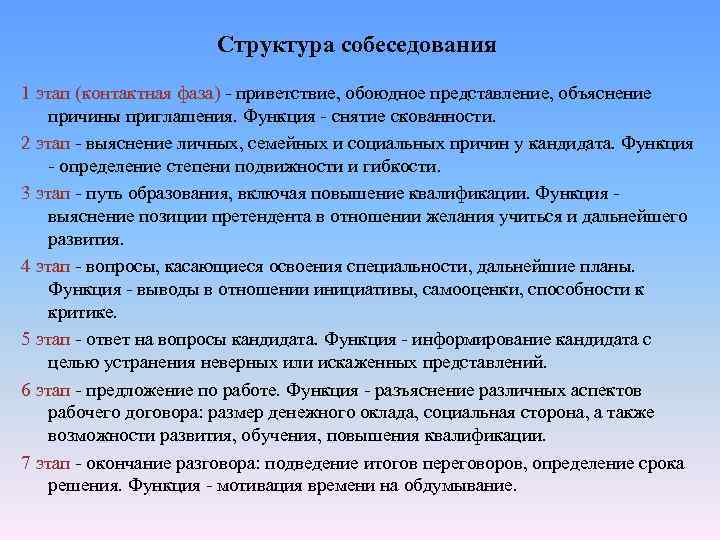 Структура собеседования

1 этап (контактная фаза) - приветствие, обоюдное представление, объяснение причины приглашения. Функция - снятие скованности.

2 этап - выяснение личных, семейных и социальных причин у кандидата. Функция - определение степени подвижности и гибкости.

3 этап - путь образования, включая повышение квалификации. Функция - выяснение позиции претендента в отношении желания учиться и дальнейшего развития.

4 этап - вопросы, касающиеся освоения специальности, дальнейшие планы. Функция - выводы в отношении инициативы, самооценки, способности к критике.

5 этап - ответ на вопросы кандидата. Функция - информирование кандидата с целью устранения неверных или искаженных представлений.

6 этап - предложение по работе. Функция - разъяснение различных аспектов рабочего договора: размер денежного оклада, социальная сторона, а также возможности развития, обучения, повышения квалификации.

7 этап - окончание разговора: подведение итогов переговоров, определение срока решения. Функция - мотивация времени на обдумывание.